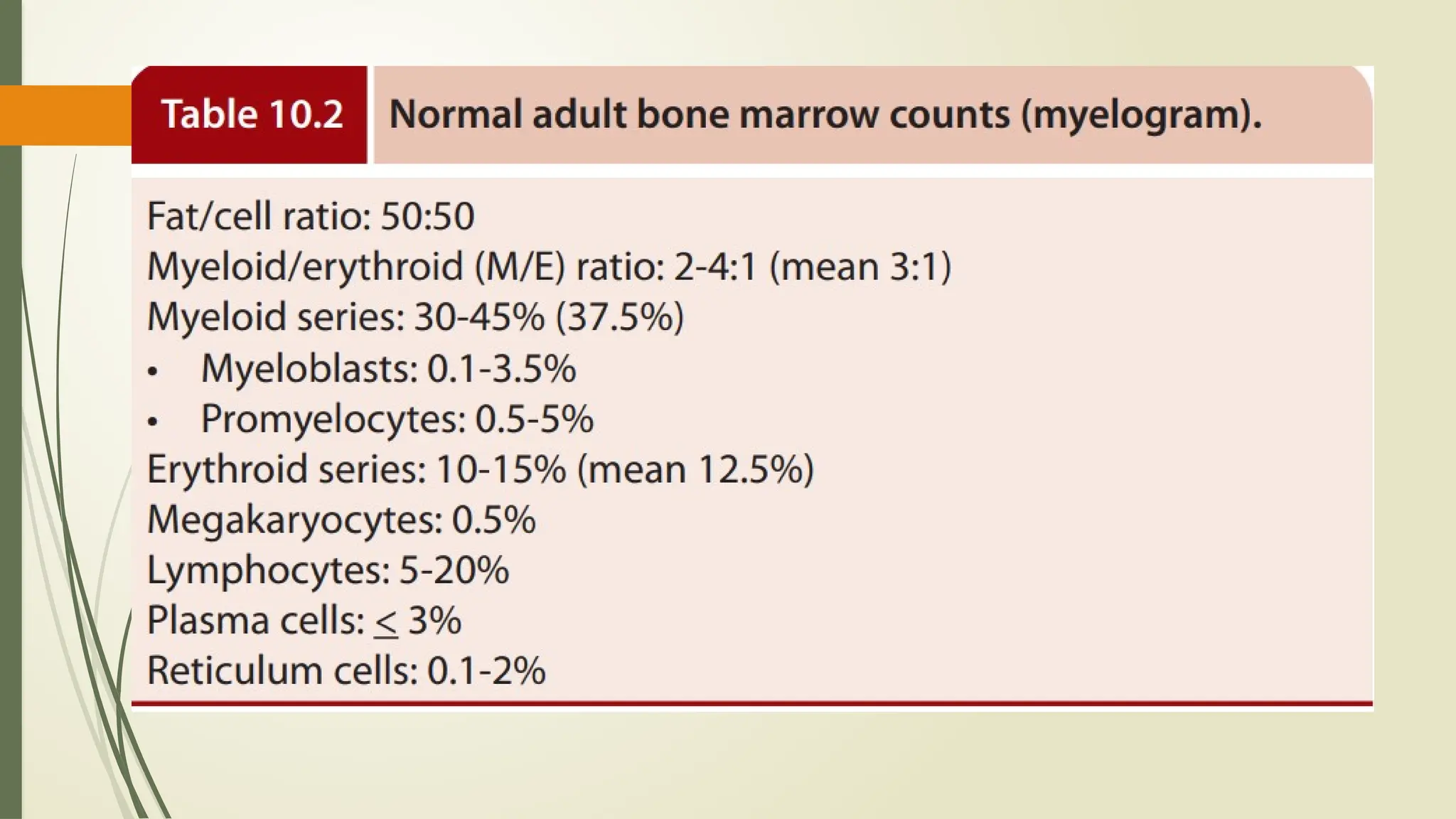 Table 10.2 Normal adult bone marrow counts (myelogram).

Fat/cell ratio: 50:50
Myeloid/erythroid (M/E) ratio: 2-4:1 (mean 3:1)
Myeloid series: 30-45% (37.5%)
• Myeloblasts: 0.1-3.5%
• Promyelocytes: 0.5-5%
Erythroid series: 10-15% (mean 12.5%)
Megakaryocytes: 0.5%
Lymphocytes: 5-20%
Plasma cells: $\leq$ 3%
Reticulum cells: 0.1-2%